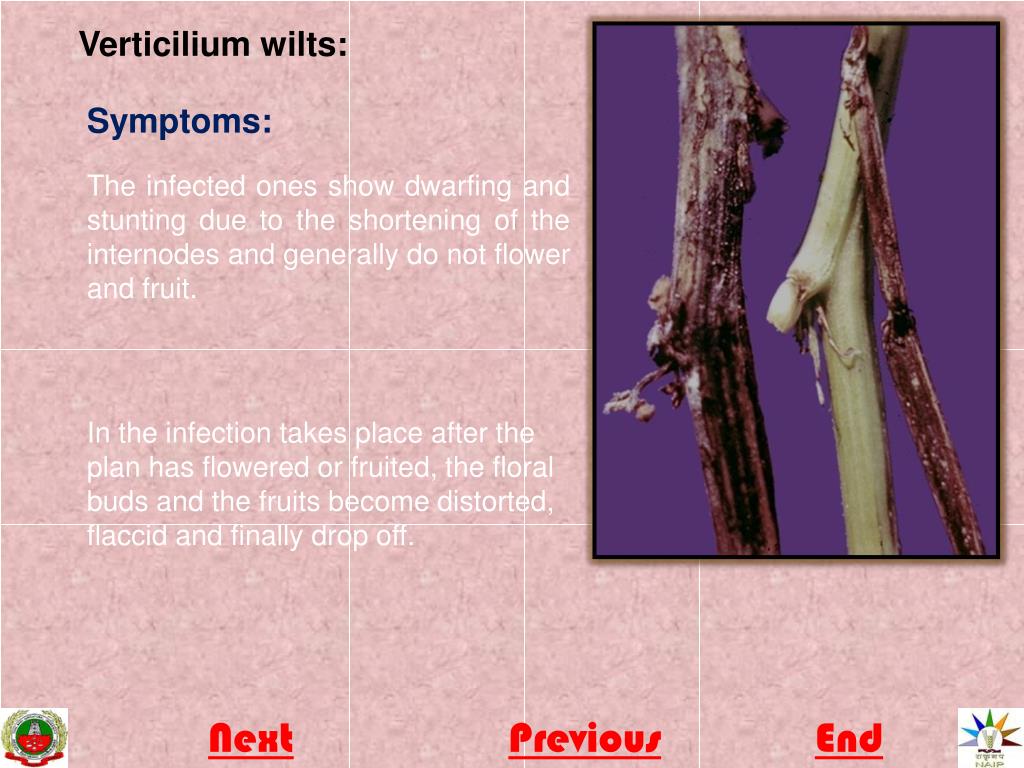 Verticilium wilts:

Symptoms:

The infected ones show dwarfing and stunting due to the shortening of the internodes and generally do not flower and fruit.

In the infection takes place after the plan has flowered or fruited, the floral buds and the fruits become distorted, flaccid and finally drop off.

Next

Previous

End

NAIP